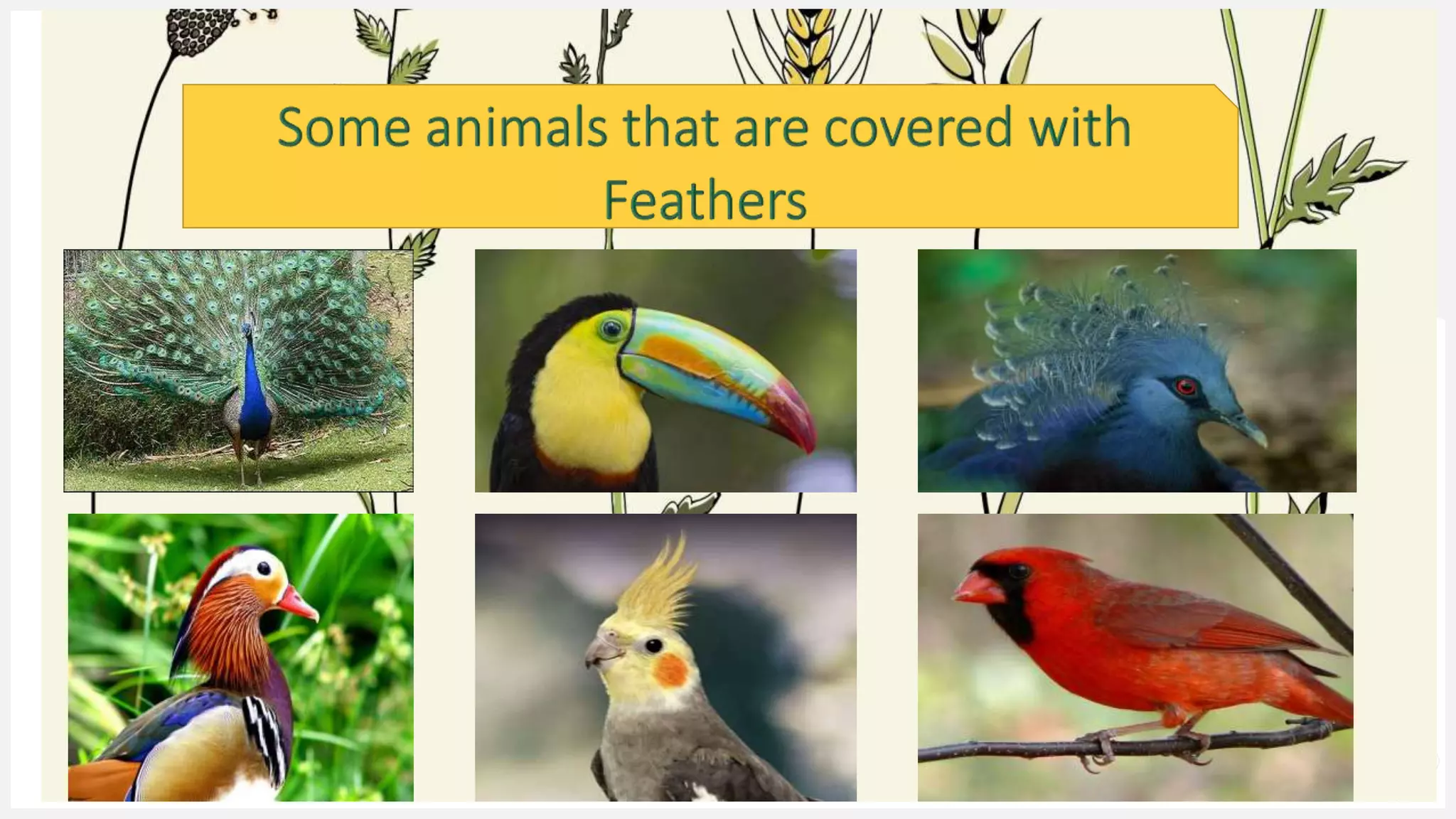 Some animals that are covered with Feathers